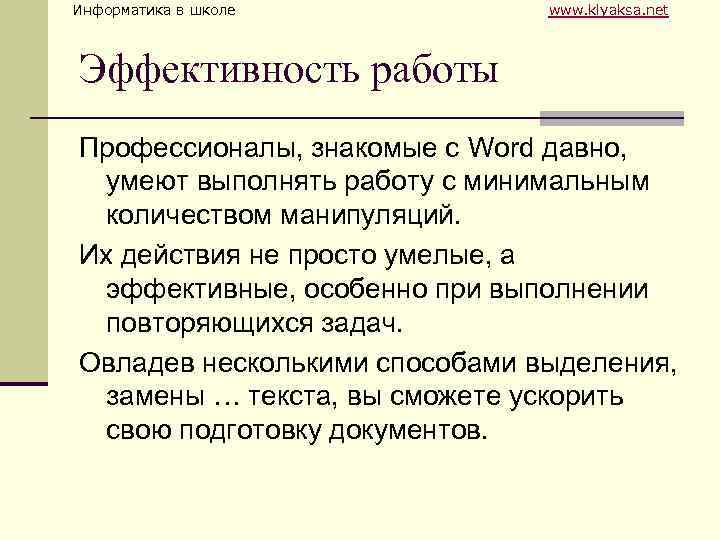 Информатика в школе

www.klyaksa.net

Эффективность работы

Профессионалы, знакомые с Word давно, умеют выполнять работу с минимальным количеством манипуляций.

Их действия не просто умелые, а эффективные, особенно при выполнении повторяющихся задач.

Овладев несколькими способами выделения, замены … текста, вы сможете ускорить свою подготовку документов.